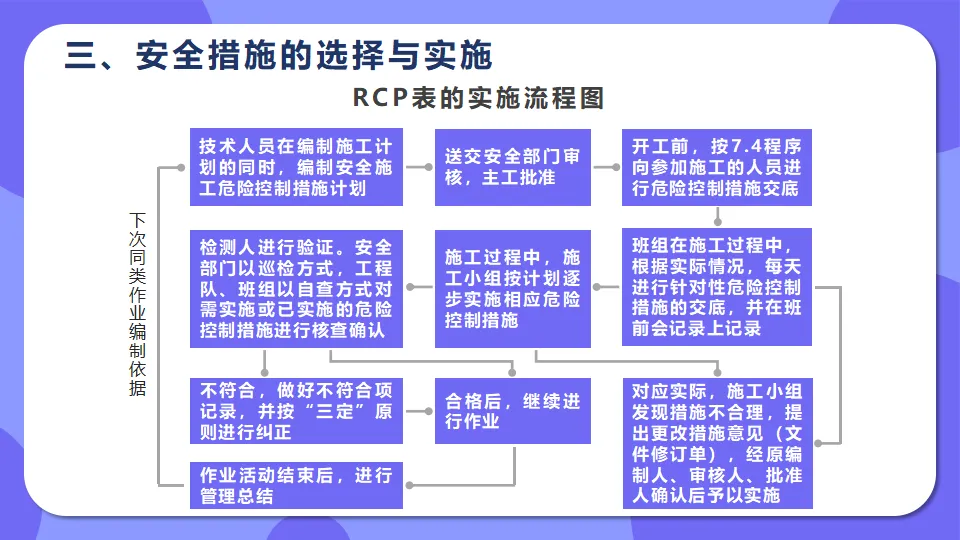 三、安全措施的选择与实施

RCP表的实施流程图

下次同类作业编制依据

技术人员在编制施工计划的同时，编制安全施工危险控制措施计划

送交安全部门审核，主工批准

开工前，按7.4程序向参加施工的人员进行危险控制措施交底

检测人进行验证。安全部门以巡检方式，工程队、班组以自查方式对需实施或已实施的危险控制措施进行核查确认

施工过程中，施工小组按计划逐步实施相应危险控制措施

班组在施工过程中，根据实际情况，每天进行针对性危险控制措施的交底，并在班前会记录上记录

不符合，做好不符合项记录，并按“三定”原则进行纠正

合格后，继续进行作业

对应实际，施工小组发现措施不合理，提出更改措施意见（文件修订单），经原编制人、审核人、批准人确认后予以实施

作业活动结束后，进行管理总结